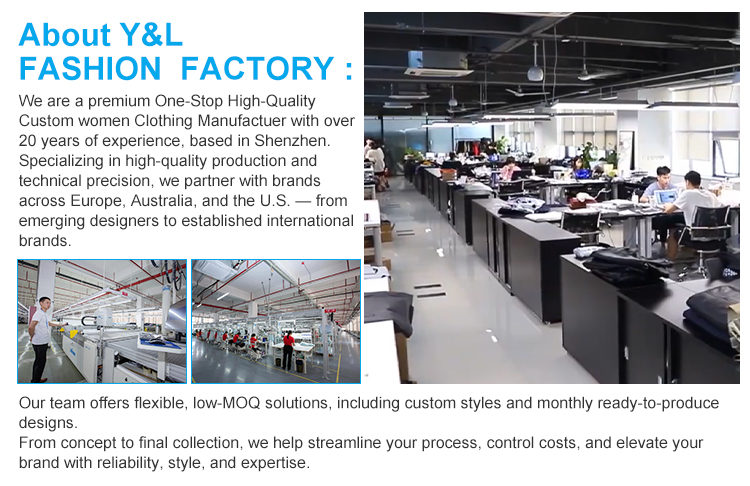 About Y&L
FASHION FACTORY :

We are a premium One-Stop High-Quality Custom women Clothing Manufactuer with over 20 years of experience, based in Shenzhen. Specializing in high-quality production and technical precision, we partner with brands across Europe, Australia, and the U.S. — from emerging designers to established international brands.

Our team offers flexible, low-MOQ solutions, including custom styles and monthly ready-to-produce designs.
From concept to final collection, we help streamline your process, control costs, and elevate your brand with reliability, style, and expertise.